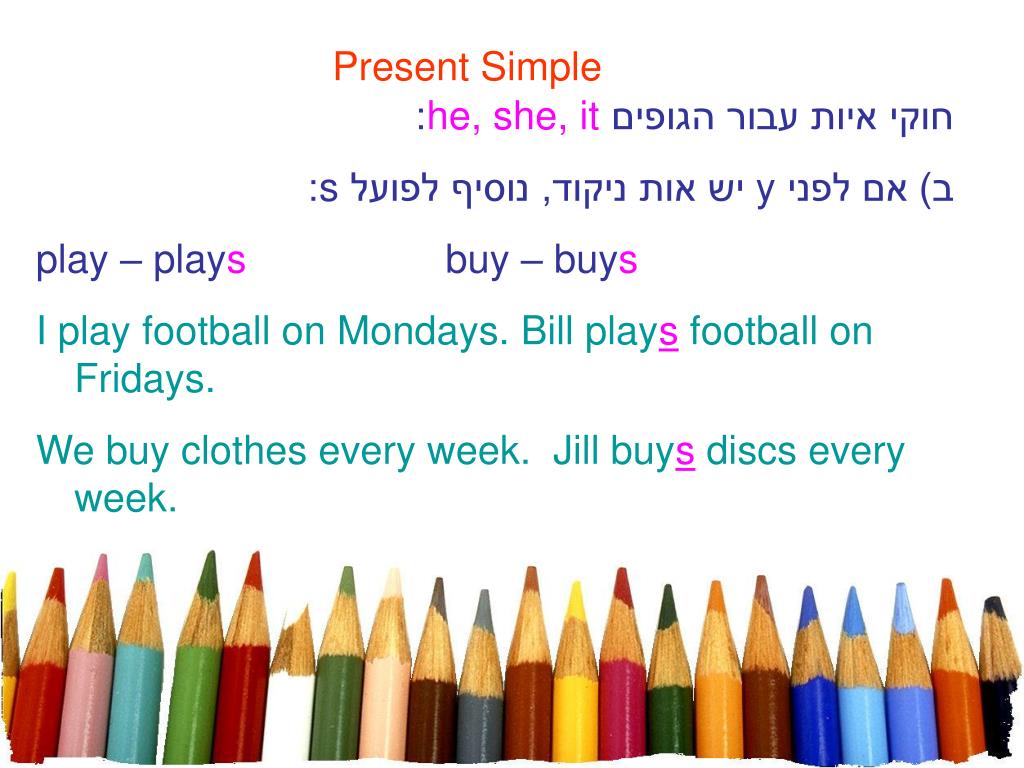 Present Simple

חוקי איות עבור הגופים he, she, it:

ב) אם לפני y יש אות ניקוד, נוסיף לפועל s:

play – plays buy – buys

I play football on Mondays. Bill plays football on Fridays.

We buy clothes every week. Jill buys discs every week.